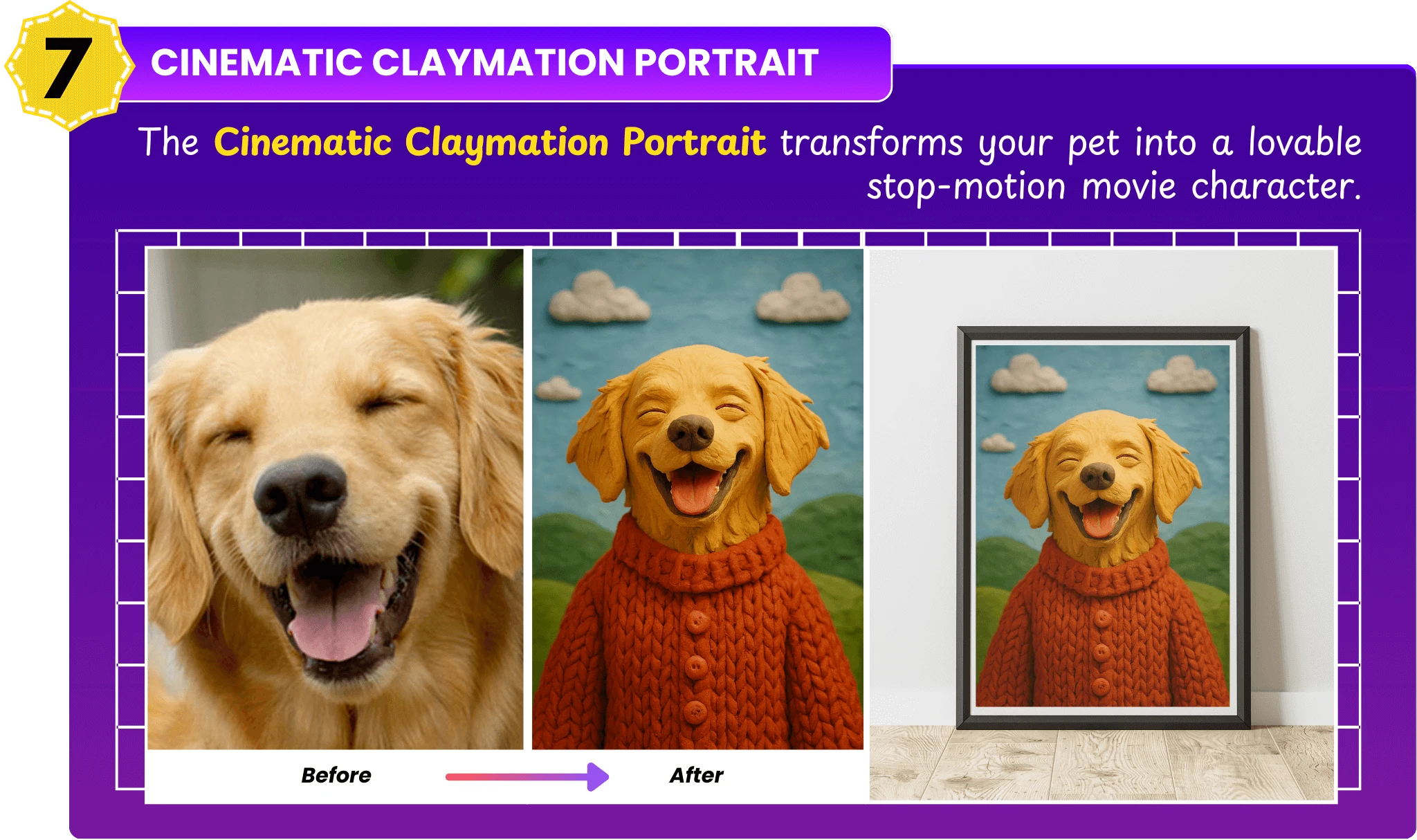 7

CINEMATIC CLAYMATION PORTRAIT

The Cinematic Claymation Portrait transforms your pet into a lovable stop-motion movie character.

Before

After